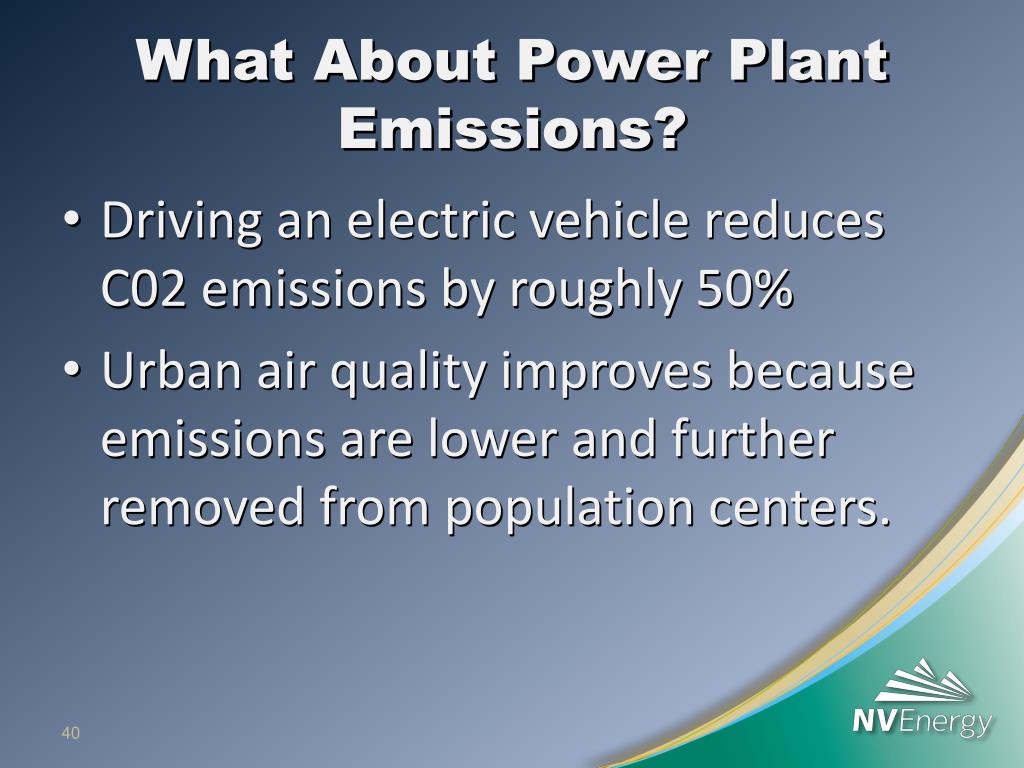 What About Power Plant Emissions?

• Driving an electric vehicle reduces C02 emissions by roughly 50%

• Urban air quality improves because emissions are lower and further removed from population centers.

40

NVEnergy